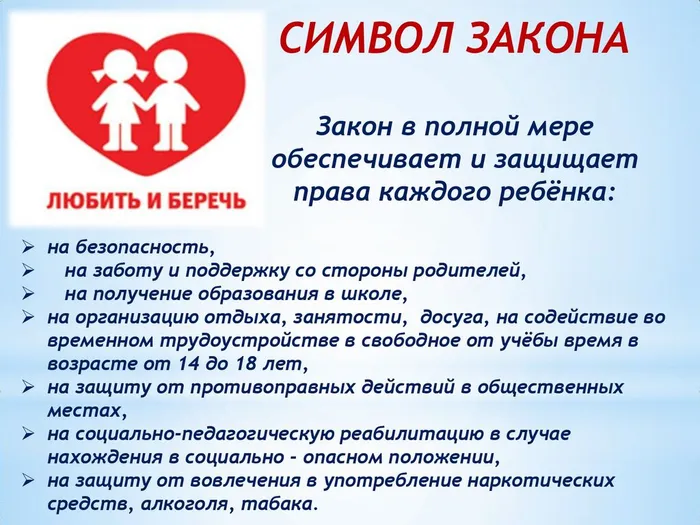 ЛЮБИТЬ И БЕРЕЧЬ

СИМВОЛ ЗАКОНА

Закон в полной мере обеспечивает и защищает права каждого ребёнка:

➢ на безопасность,
➢ на заботу и поддержку со стороны родителей,
➢ на получение образования в школе,
➢ на организацию отдыха, занятости, досуга, на содействие во временном трудоустройстве в свободное от учёбы время в возрасте от 14 до 18 лет,
➢ на защиту от противоправных действий в общественных местах,
➢ на социально-педагогическую реабилитацию в случае нахождения в социально - опасном положении,
➢ на защиту от вовлечения в употребление наркотических средств, алкоголя, табака.